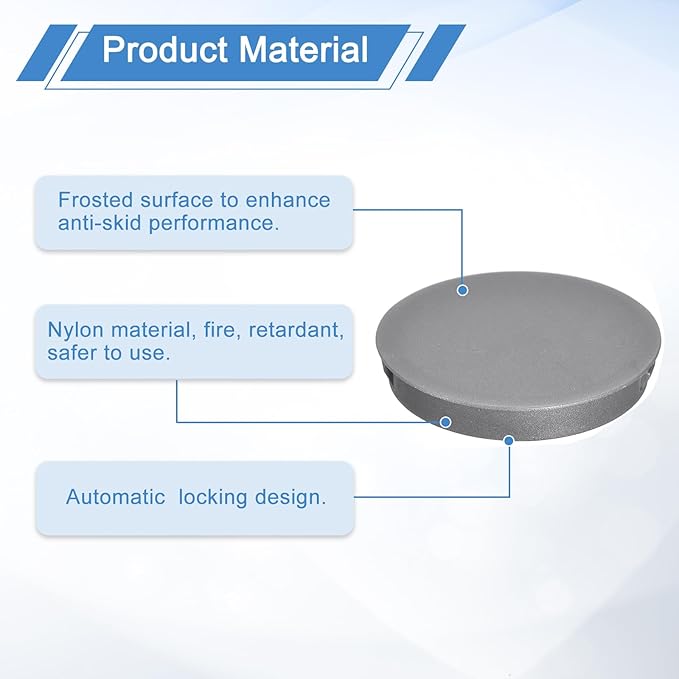 Product Material

Frosted surface to enhance anti-skid performance.

Nylon material, fire, retardant, safer to use.

Automatic  locking design.